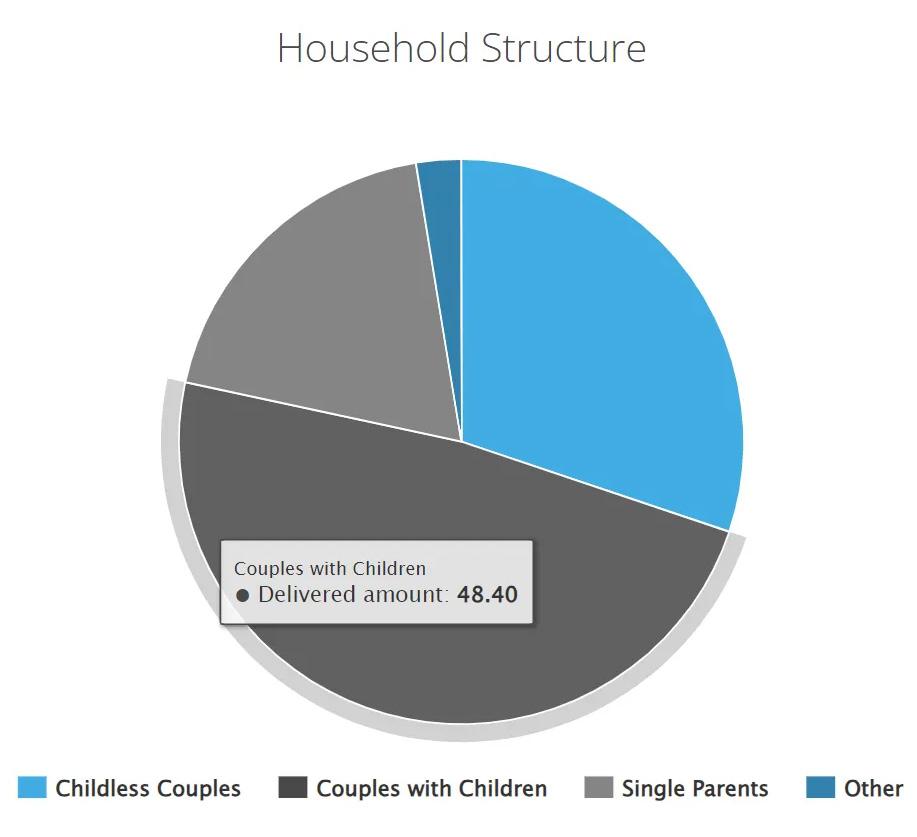 Household Structure

Couples with Children
● Delivered amount: 48.40

Childless Couples
Couples with Children
Single Parents
Other